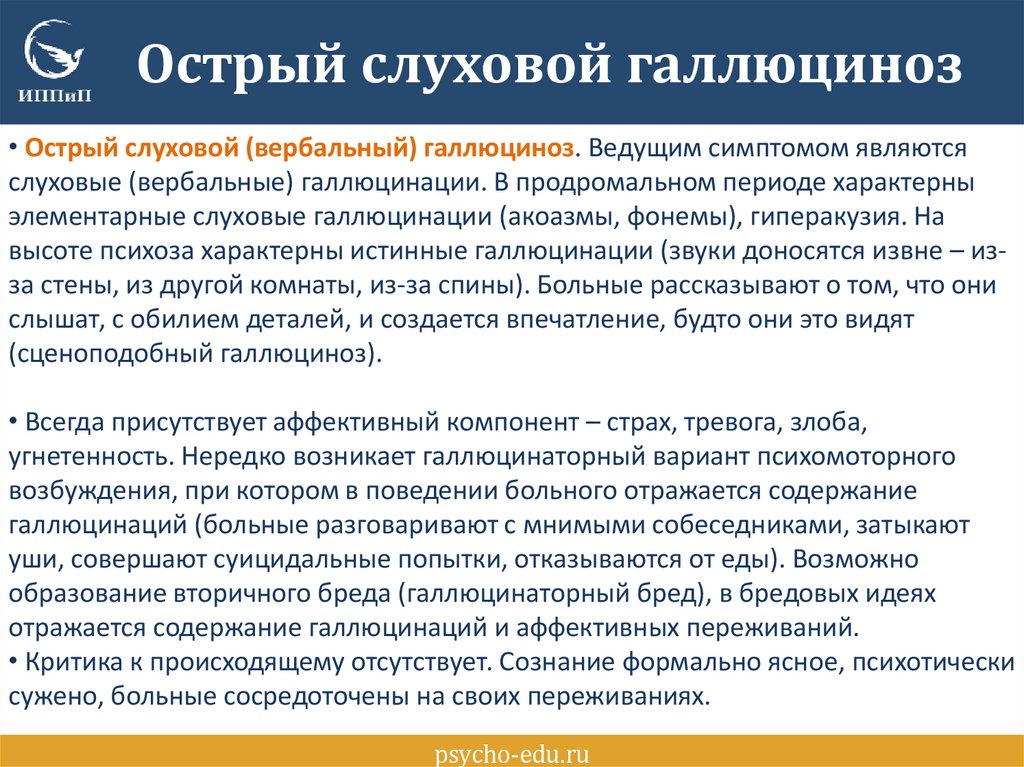 ИППиП

Острый слуховой галлюциноз

• Острый слуховой (вербальный) галлюциноз. Ведущим симптомом являются слуховые (вербальные) галлюцинации. В продромальном периоде характерны элементарные слуховые галлюцинации (акоазмы, фонемы), гиперакузия. На высоте психоза характерны истинные галлюцинации (звуки доносятся извне – из-за стены, из другой комнаты, из-за спины). Больные рассказывают о том, что они слышат, с обилием деталей, и создается впечатление, будто они это видят (сценоподобный галлюциноз).

• Всегда присутствует аффективный компонент – страх, тревога, злоба, угнетенность. Нередко возникает галлюцинаторный вариант психомоторного возбуждения, при котором в поведении больного отражается содержание галлюцинаций (больные разговаривают с мнимыми собеседниками, затыкают уши, совершают суицидальные попытки, отказываются от еды). Возможно образование вторичного бреда (галлюцинаторный бред), в бредовых идеях отражается содержание галлюцинаций и аффективных переживаний.
• Критика к происходящему отсутствует. Сознание формально ясное, психотически сужено, больные сосредоточены на своих переживаниях.

psycho-edu.ru